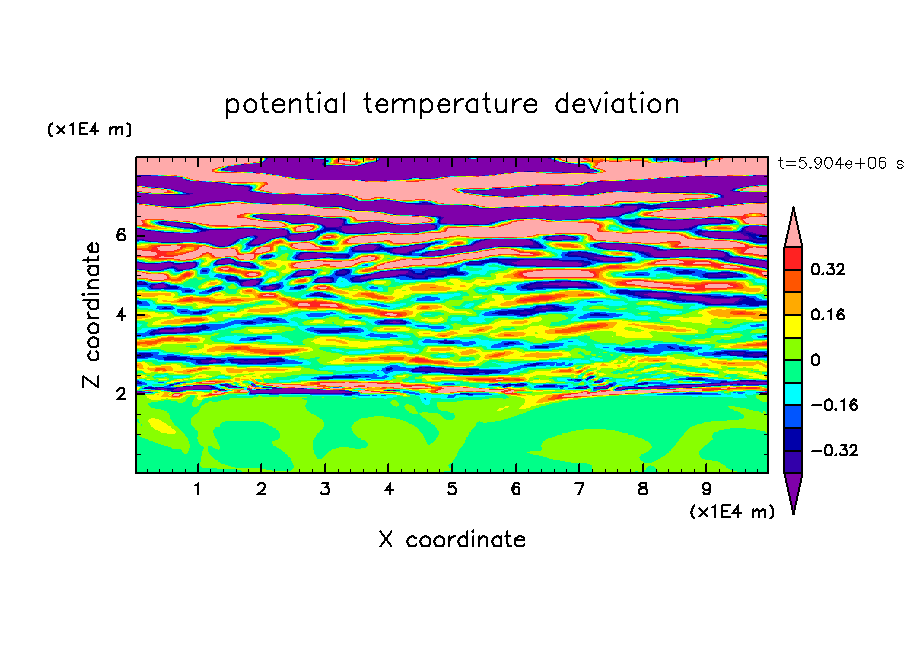 potential temperature deviation

(x1E4 m)

t=5.904e+06 s

Z coordinate

6
4
2

0.32
0.16
0
−0.16
−0.32

1 2 3 4 5 6 7 8 9

(x1E4 m)

X coordinate